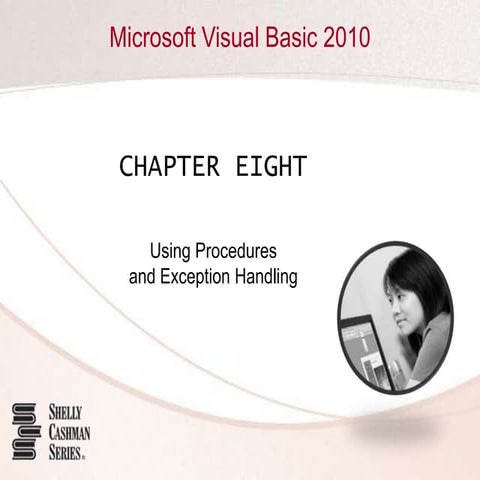 Microsoft Visual Basic 2010

CHAPTER EIGHT

Using Procedures and Exception Handling

SHELLY
CASHMAN
SERIES®